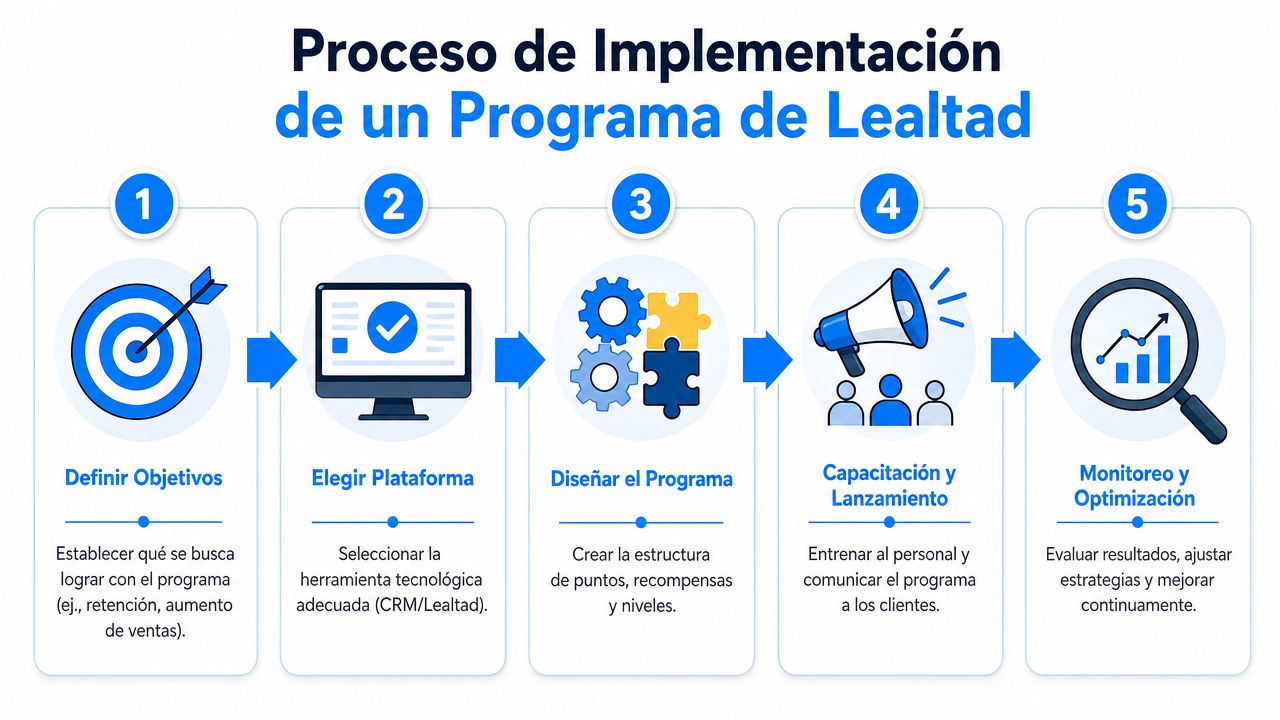 Proceso de Implementación de un Programa de Lealtad

1
Definir Objetivos
Establecer qué se busca lograr con el programa (ej., retención, aumento de ventas).

2
Elegir Plataforma
Seleccionar la herramienta tecnológica adecuada (CRM/Lealtad).

3
Diseñar el Programa
Crear la estructura de puntos, recompensas y niveles.

4
Capacitación y Lanzamiento
Entrenar al personal y comunicar el programa a los clientes.

5
Monitoreo y Optimización
Evaluar resultados, ajustar estrategias y mejorar continuamente.